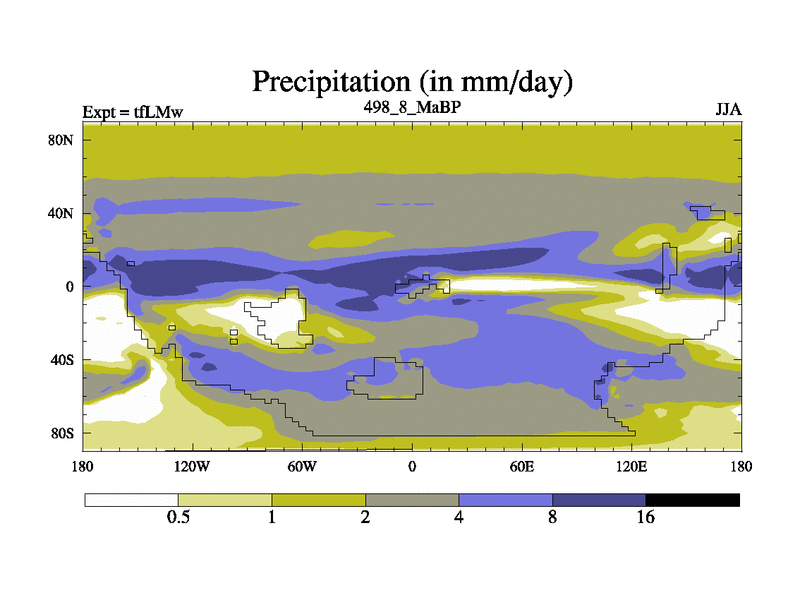 Precipitation (in mm/day)

Expt = tfLMw

498_8_MaBP

JJA

80N

40N

0

40S

80S

180

120W

60W

0

60E

120E

180

0.5

1

2

4

8

16